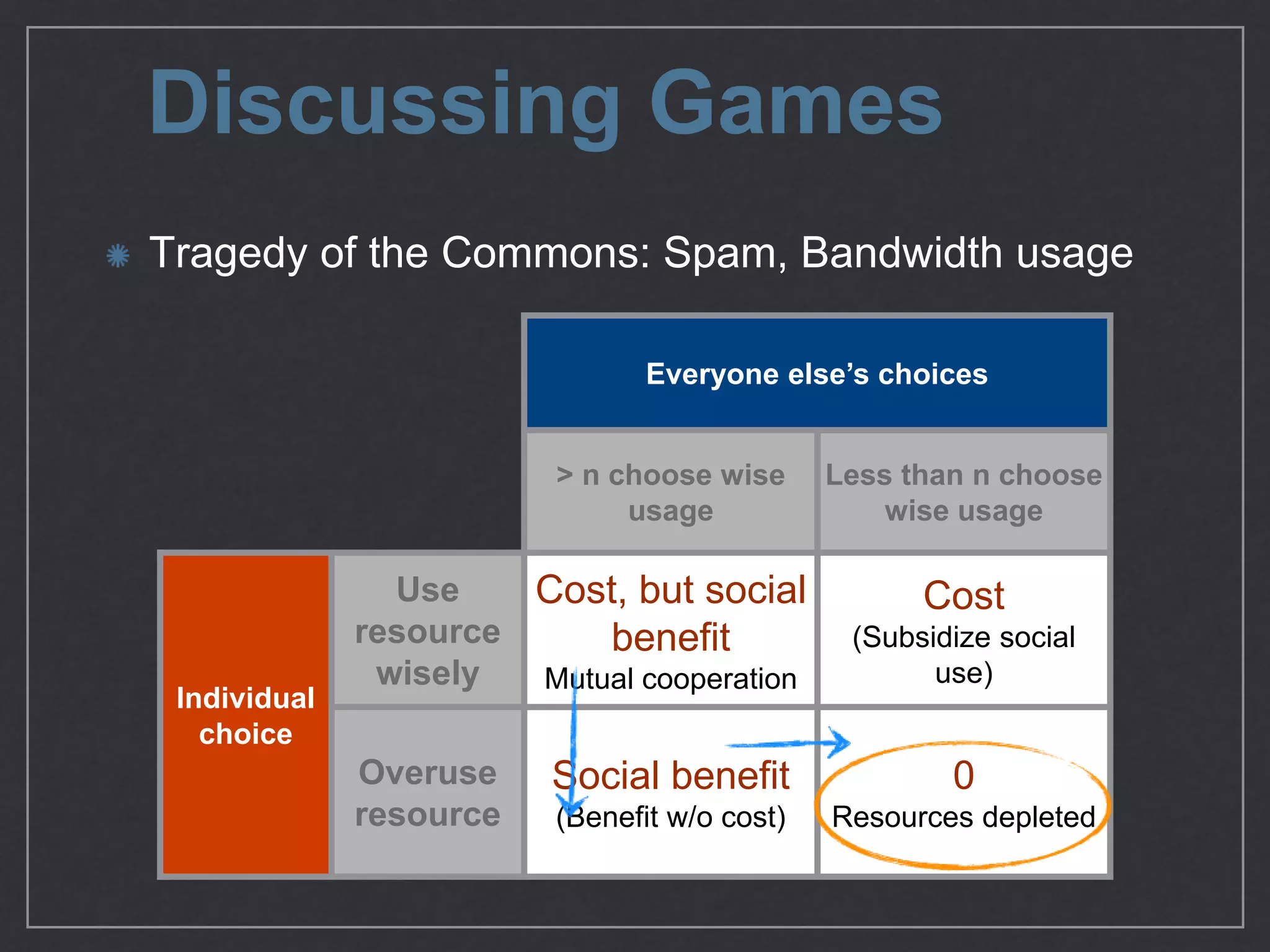 Discussing Games

Tragedy of the Commons: Spam, Bandwidth usage

| | | Everyone else's choices | |
|---|---|---|---|
| | | > n choose wise usage | Less than n choose wise usage |
| Individual choice | Use resource wisely | Cost, but social benefit Mutual cooperation | Cost (Subsidize social use) |
| | Overuse resource | Social benefit (Benefit w/o cost) | 0 Resources depleted |